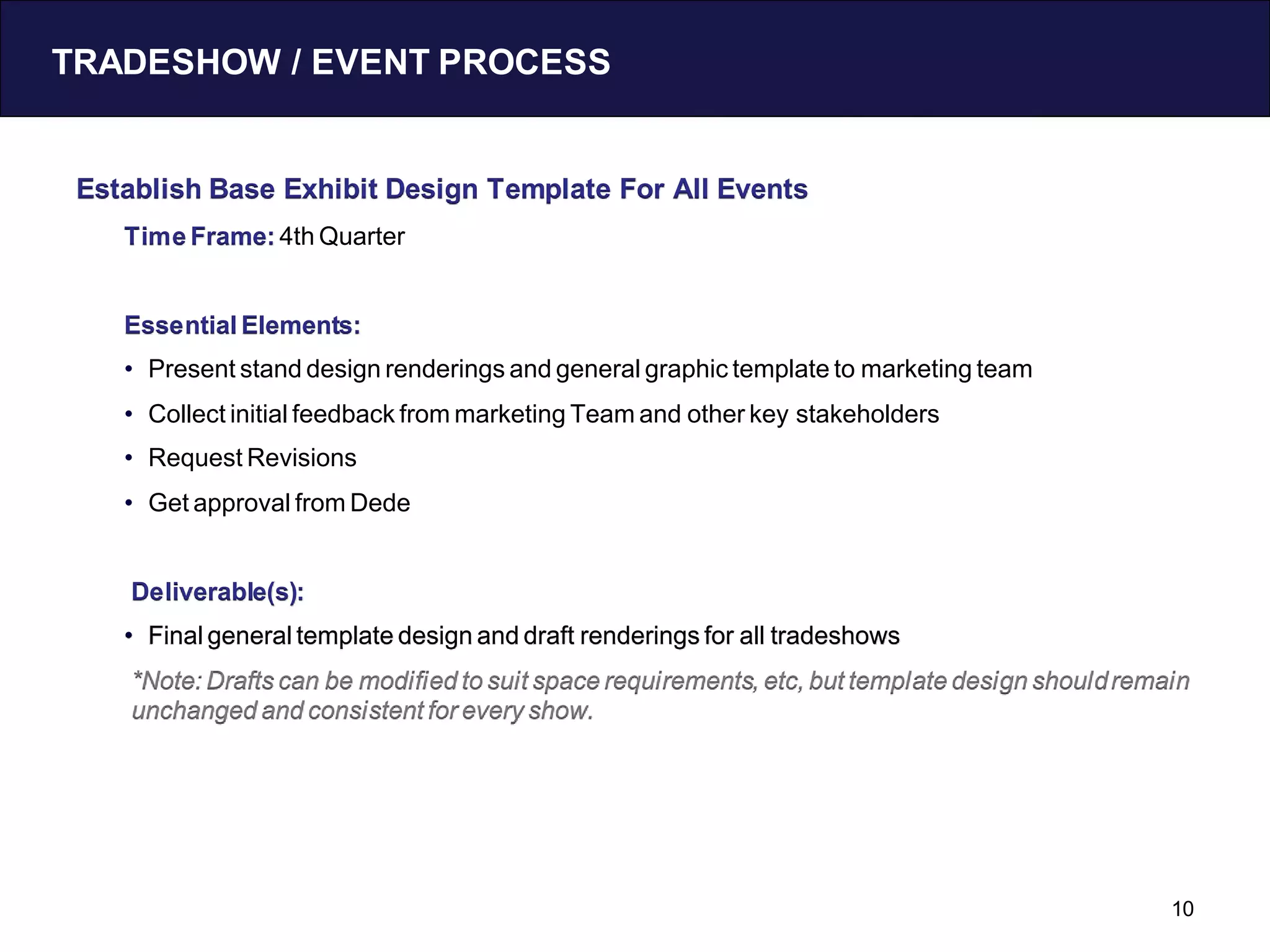 TRADESHOW / EVENT PROCESS

Establish Base Exhibit Design Template For All Events

Time Frame: 4th Quarter

Essential Elements:

• Present stand design renderings and general graphic template to marketing team
• Collect initial feedback from marketing Team and other key stakeholders
• Request Revisions
• Get approval from Dede

Deliverable(s):

• Final general template design and draft renderings for all tradeshows

*Note: Drafts can be modified to suit space requirements, etc, but template design should remain unchanged and consistent for every show.

10